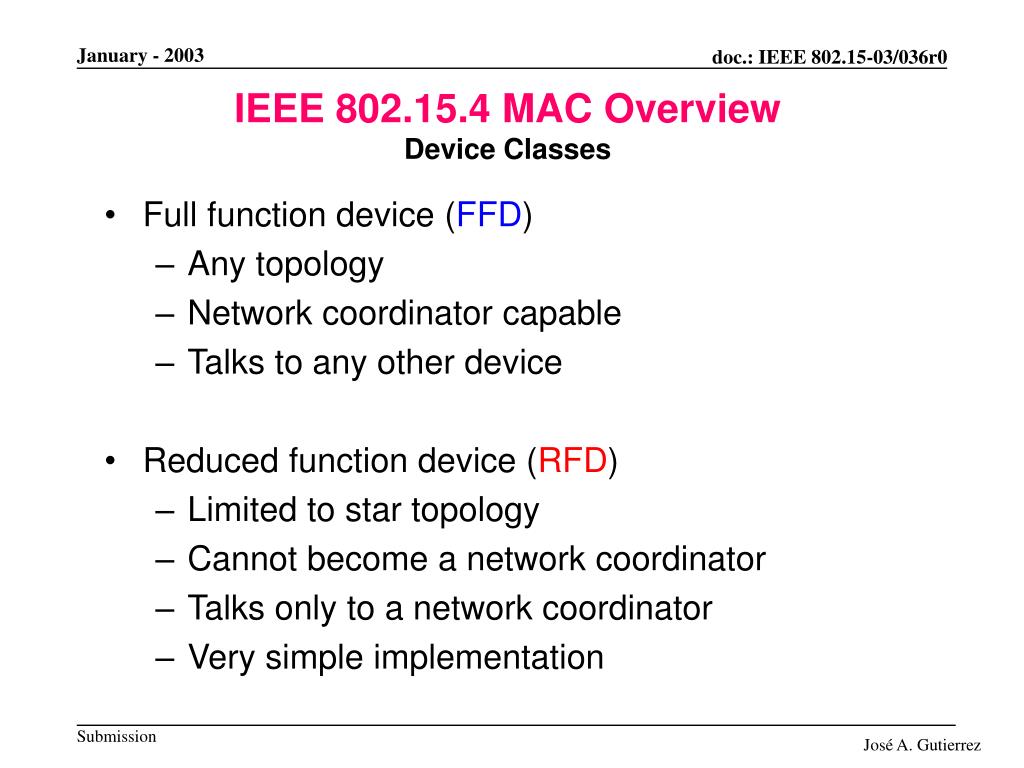 January - 2003

doc.: IEEE 802.15-03/036r0

IEEE 802.15.4 MAC Overview
Device Classes

• Full function device (FFD)
– Any topology
– Network coordinator capable
– Talks to any other device

• Reduced function device (RFD)
– Limited to star topology
– Cannot become a network coordinator
– Talks only to a network coordinator
– Very simple implementation

Submission

José A. Gutierrez